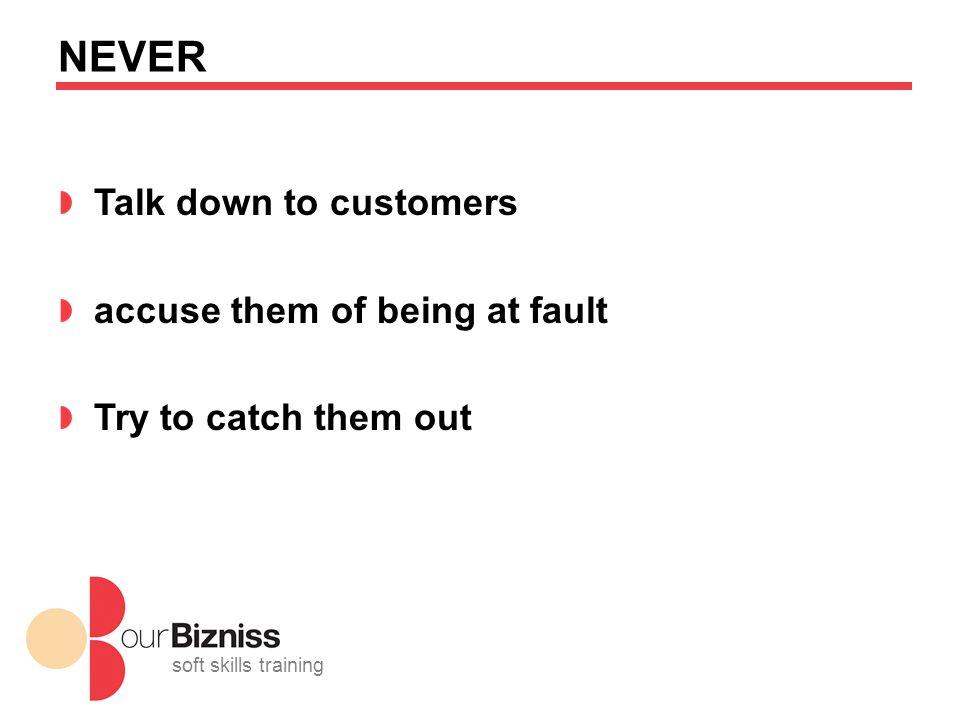 NEVER

Talk down to customers

accuse them of being at fault

Try to catch them out

ourBizniss
soft skills training